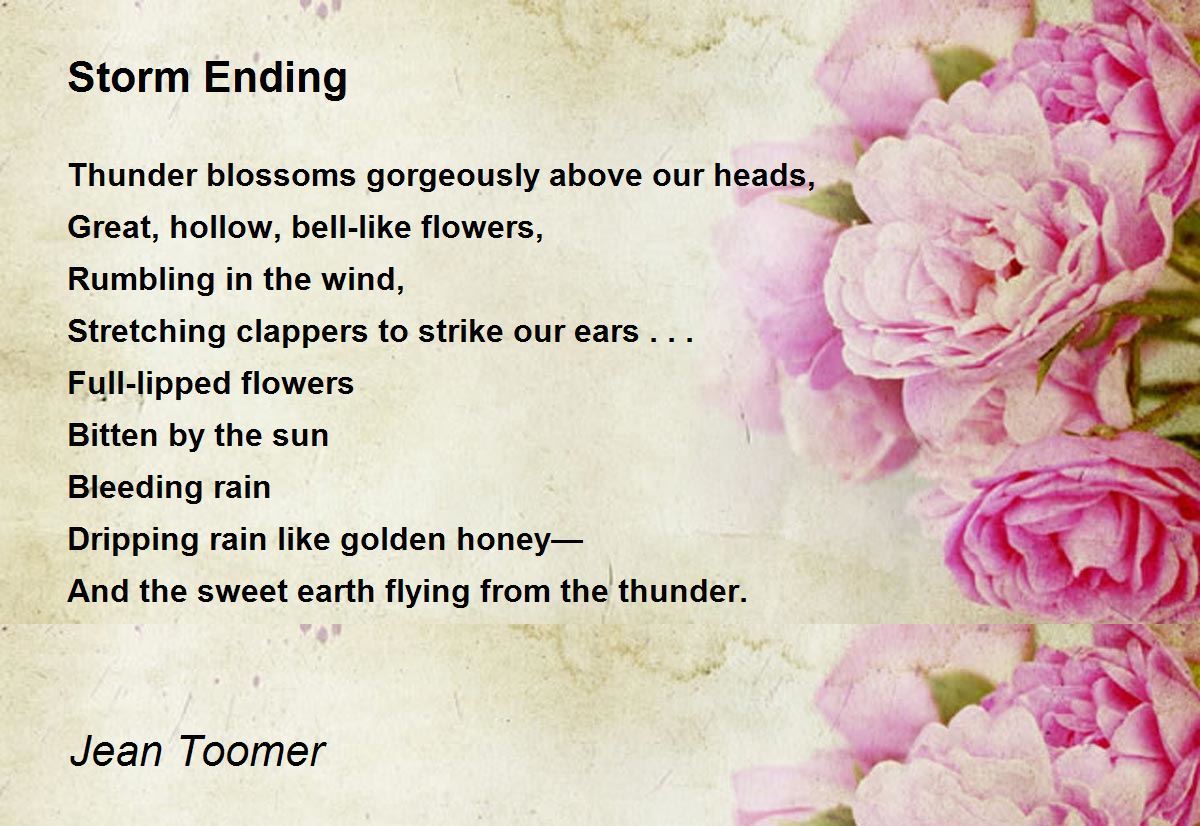 Storm Ending

Thunder blossoms gorgeously above our heads,
Great, hollow, bell-like flowers,
Rumbling in the wind,
Stretching clappers to strike our ears . . .
Full-lipped flowers
Bitten by the sun
Bleeding rain
Dripping rain like golden honey—
And the sweet earth flying from the thunder.

Jean Toomer